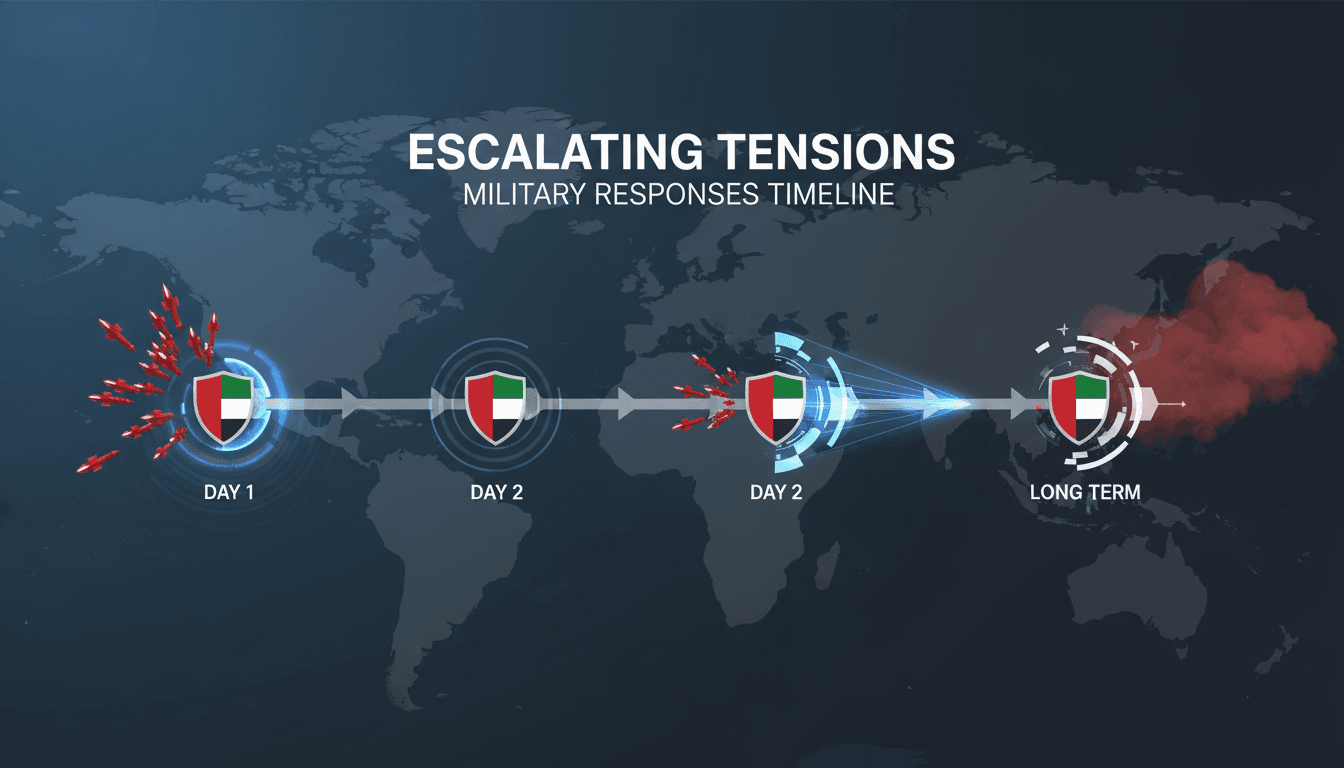 ESCALATING TENSIONS
MILITARY RESPONSES TIMELINE

DAY 1

DAY 2

DAY 2

LONG TERM